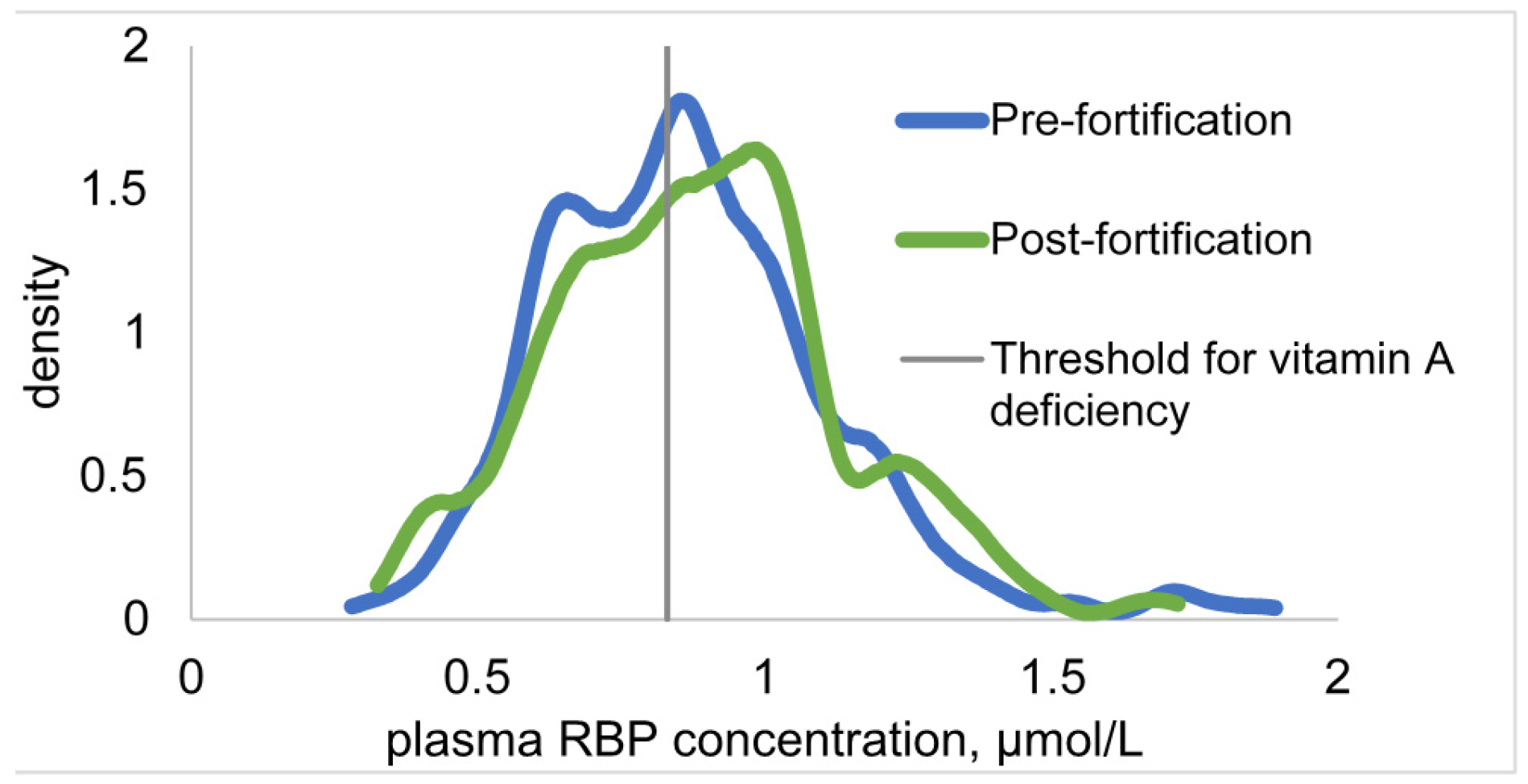 2
1.5
1
0.5
0
density

Pre-fortification
Post-fortification
Threshold for vitamin A deficiency

0
0.5
1
1.5
2
plasma RBP concentration, μmol/L